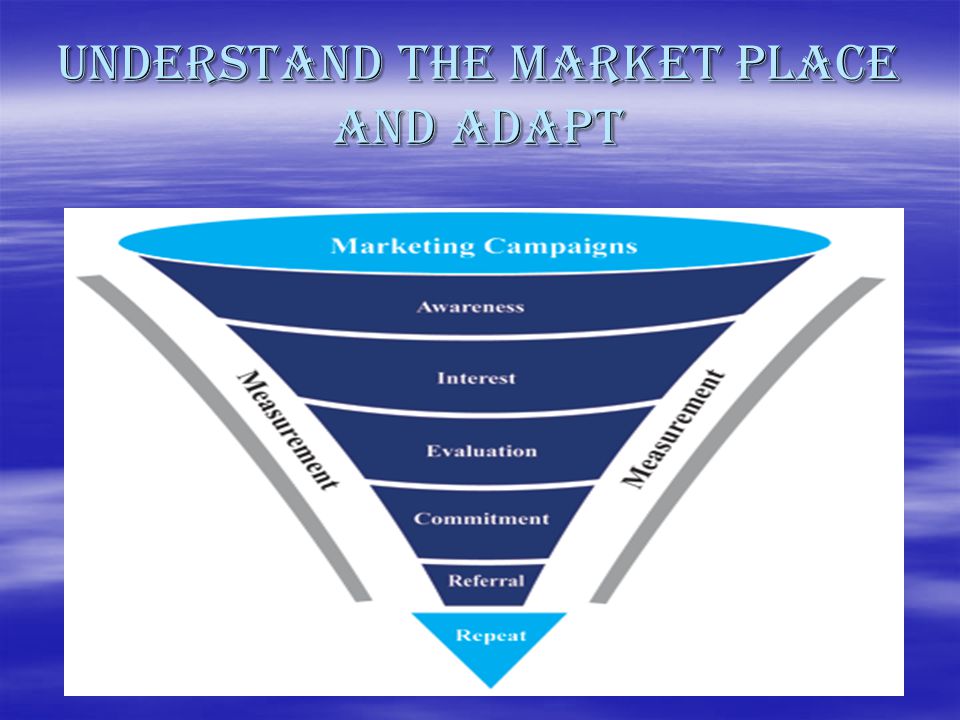 UNDERSTAND THE MARKET PLACE AND ADAPT

Marketing Campaigns

Awareness

Interest

Evaluation

Commitment

Referral

Repeat

Measurement

Measurement